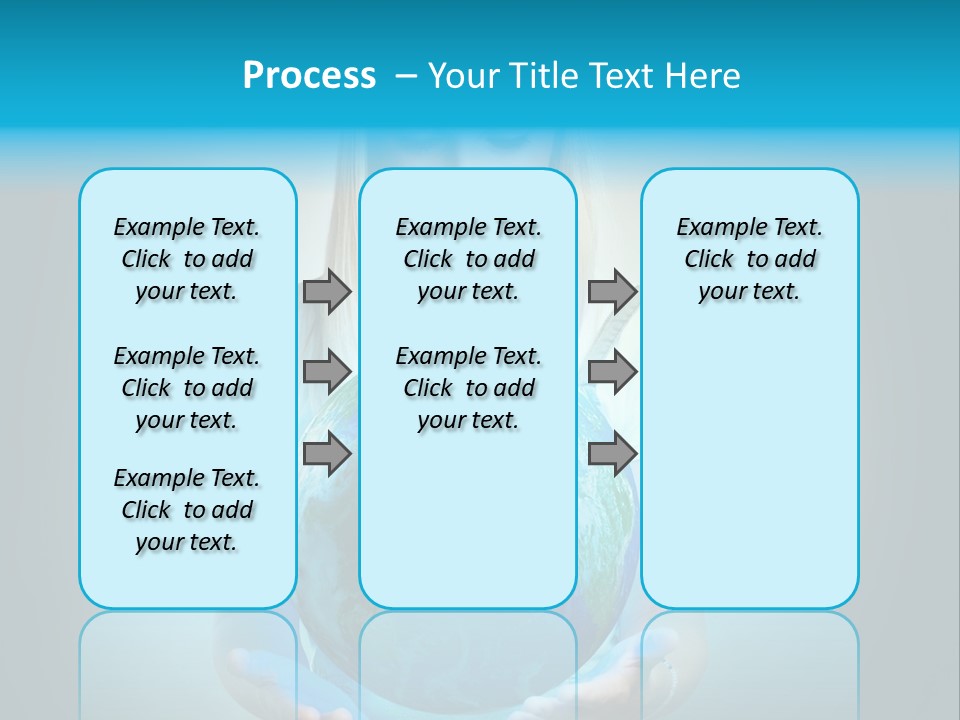 Process – Your Title Text Here

Example Text. Click to add your text.

Example Text. Click to add your text.

Example Text. Click to add your text.

Example Text. Click to add your text.

Example Text. Click to add your text.

Example Text. Click to add your text.